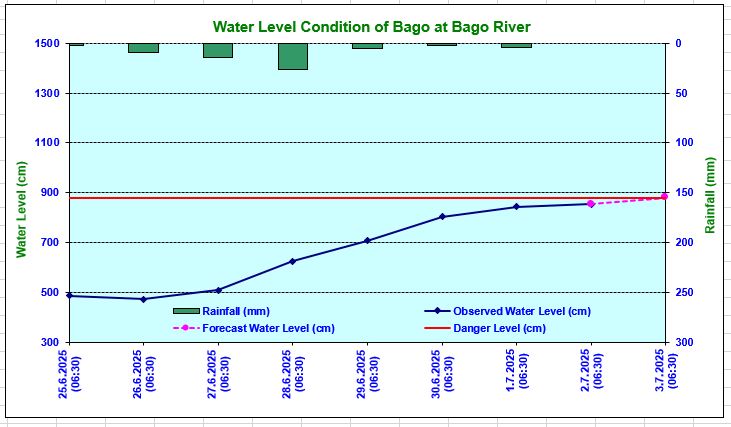 Water Level Condition of Bago at Bago River

Water Level (cm)

1500
1300
1100
900
700
500
300

Rainfall (mm)

0
50
100
150
200
250
300

Rainfall (mm)
Observed Water Level (cm)
Forecast Water Level (cm)
Danger Level (cm)

25.6.2025 (06:30)
26.6.2025 (06:30)
27.6.2025 (06:30)
28.6.2025 (06:30)
29.6.2025 (06:30)
30.6.2025 (06:30)
1.7.2025 (06:30)
2.7.2025 (06:30)
3.7.2025 (06:30)